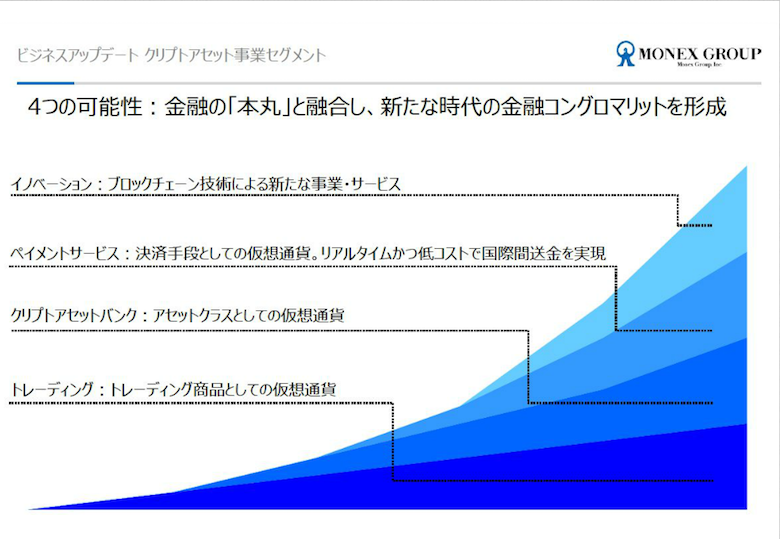 ビジネスアップデート クリプトアセット事業セグメント

MONEX GROUP
Monex Group Inc.

4つの可能性：金融の「本丸」と融合し、新たな時代の金融コングロマリットを形成

イノベーション：ブロックチェーン技術による新たな事業・サービス

ペイメントサービス：決済手段としての仮想通貨。リアルタイムかつ低コストで国際間送金を実現

クリプトアセットバンク：アセットクラスとしての仮想通貨

トレーディング：トレーディング商品としての仮想通貨